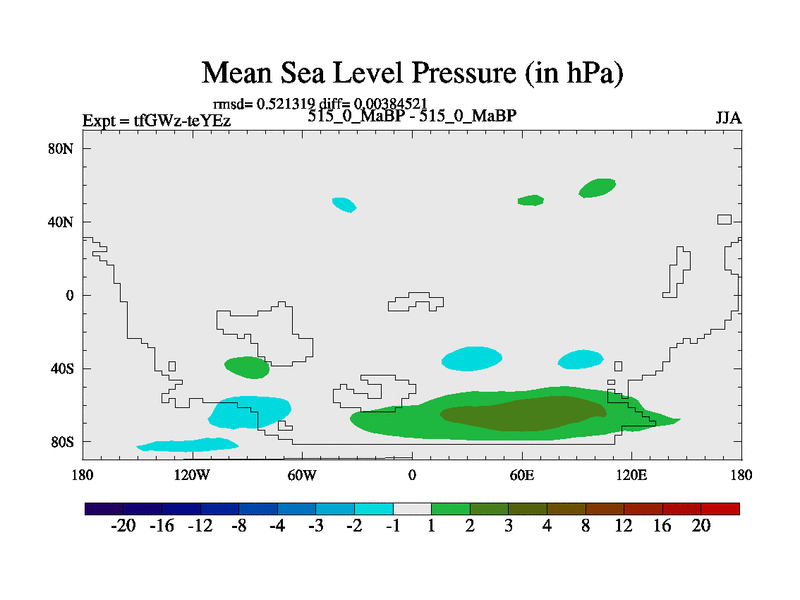 Mean Sea Level Pressure (in hPa)

rmsd= 0.521319 diff= 0.00384521

Expt = tfGWz-teYEz

515_0_MaBP - 515_0_MaBP

JJA

80N
40N
0
40S
80S

180
120W
60W
0
60E
120E
180

-20 -16 -12 -8 -4 -3 -2 -1 1 2 3 4 8 12 16 20